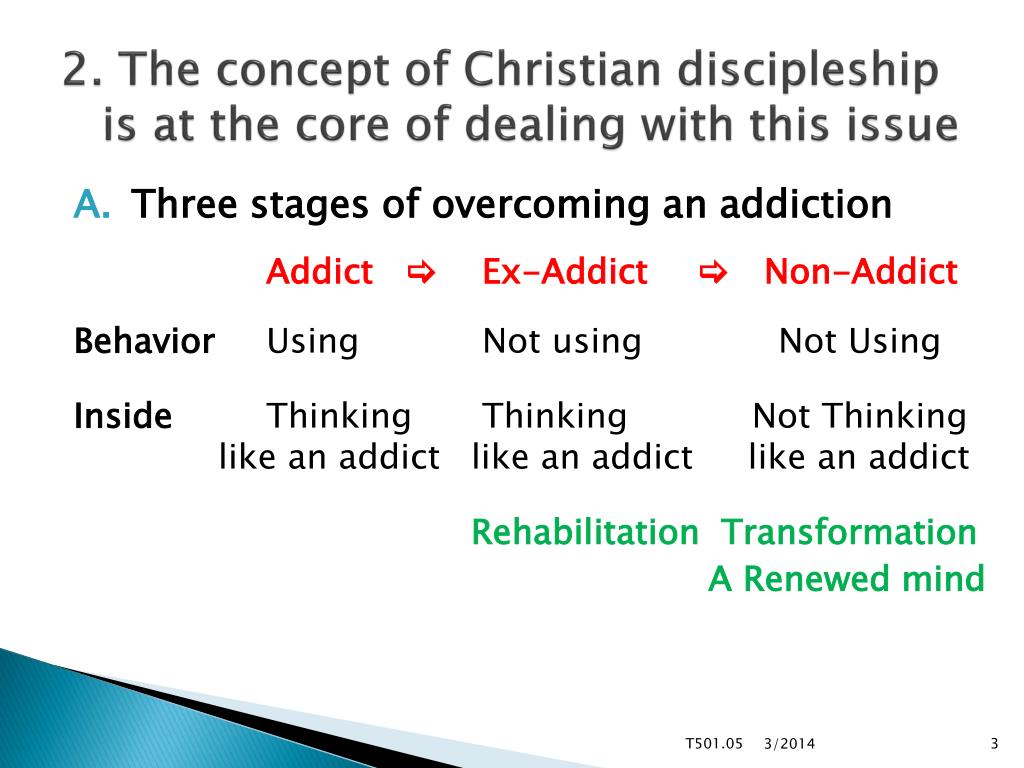 2. The concept of Christian discipleship is at the core of dealing with this issue

A. Three stages of overcoming an addiction

| | Addict ⇨ | Ex-Addict ⇨ | Non-Addict |
|---|---|---|---|
| Behavior | Using | Not using | Not Using |
| Inside | Thinking like an addict | Thinking like an addict | Not Thinking like an addict |
| | | Rehabilitation | Transformation A Renewed mind |

T501.05 3/2014 3